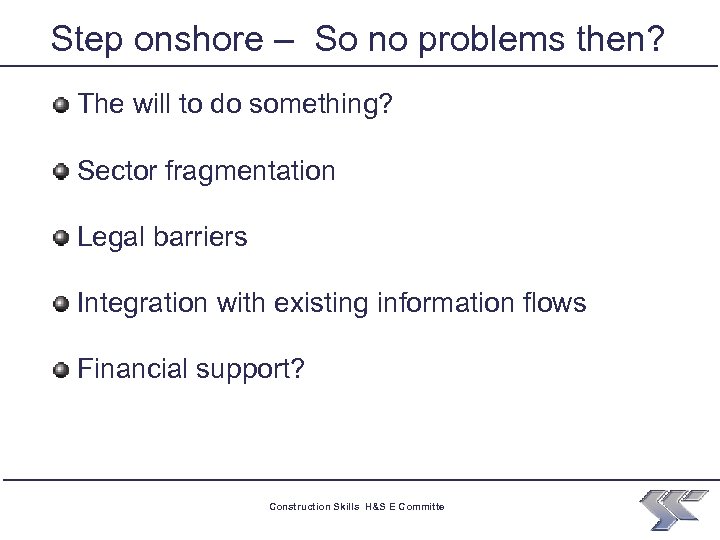 Step onshore – So no problems then?

The will to do something?

Sector fragmentation

Legal barriers

Integration with existing information flows

Financial support?

Construction Skills H&S E Committe